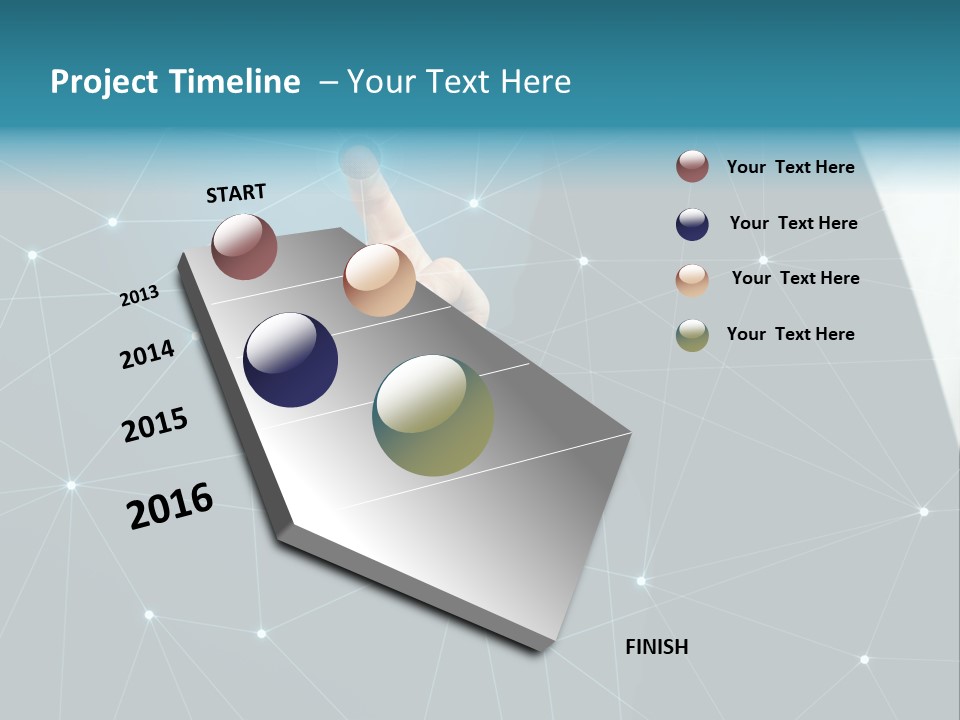 Project Timeline – Your Text Here

START

2013

2014

2015

2016

FINISH

Your Text Here

Your Text Here

Your Text Here

Your Text Here